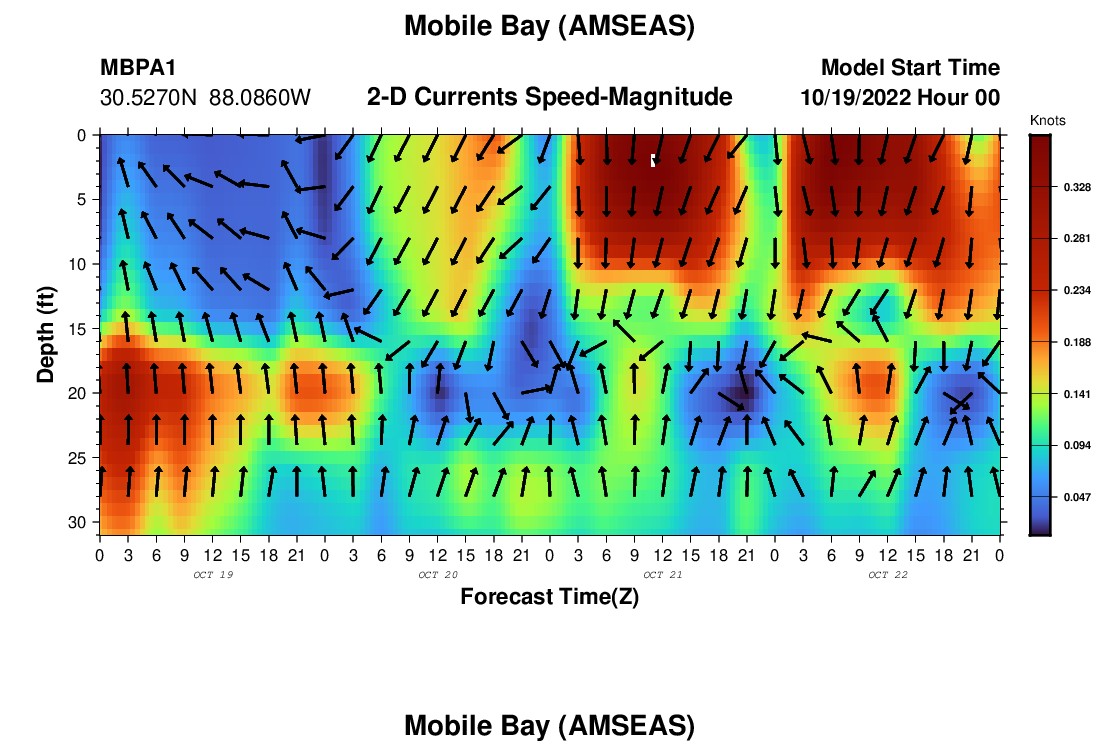 Mobile Bay (AMSEAS)

MBPA1
30.5270N 88.0860W

2-D Currents Speed-Magnitude

Model Start Time
10/19/2022 Hour 00

Knots
0.328
0.281
0.234
0.188
0.141
0.094
0.047

Depth (ft)
0
5
10
15
20
25
30

0 3 6 9 12 15 18 21 0 3 6 9 12 15 18 21 0 3 6 9 12 15 18 21 0 3 6 9 12 15 18 21 0
OCT 19
OCT 20
OCT 21
OCT 22

Forecast Time(Z)

Mobile Bay (AMSEAS)